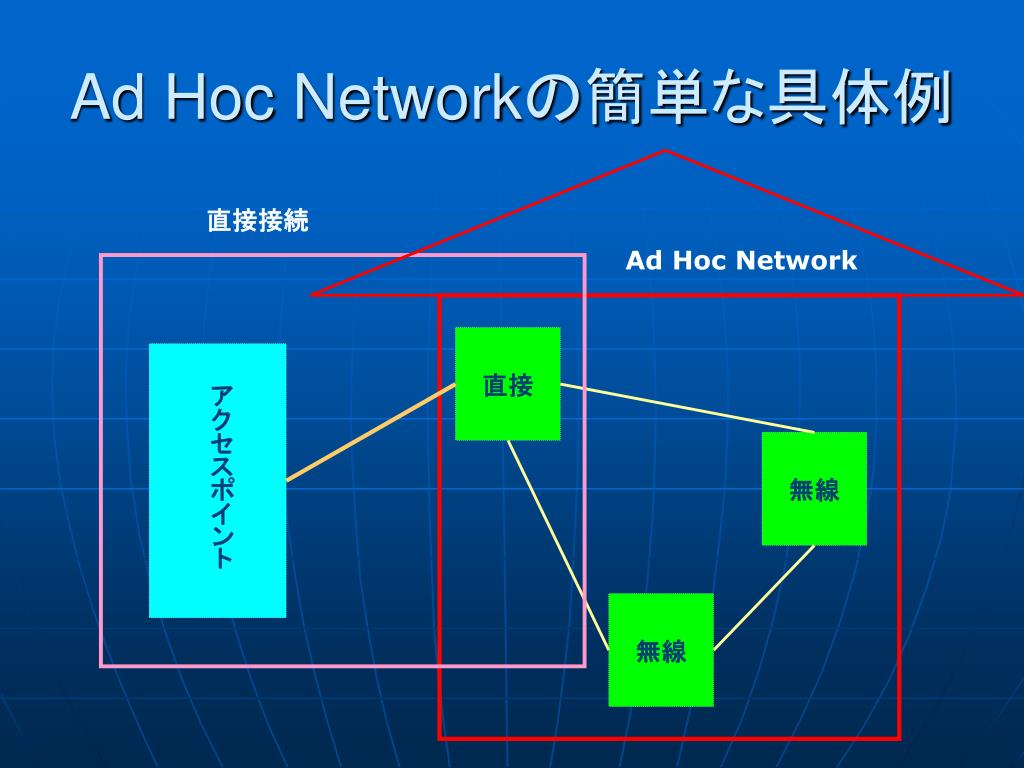 Ad Hoc Networkの簡単な具体例

直接接続

Ad Hoc Network

アクセスポイント

直接

無線

無線